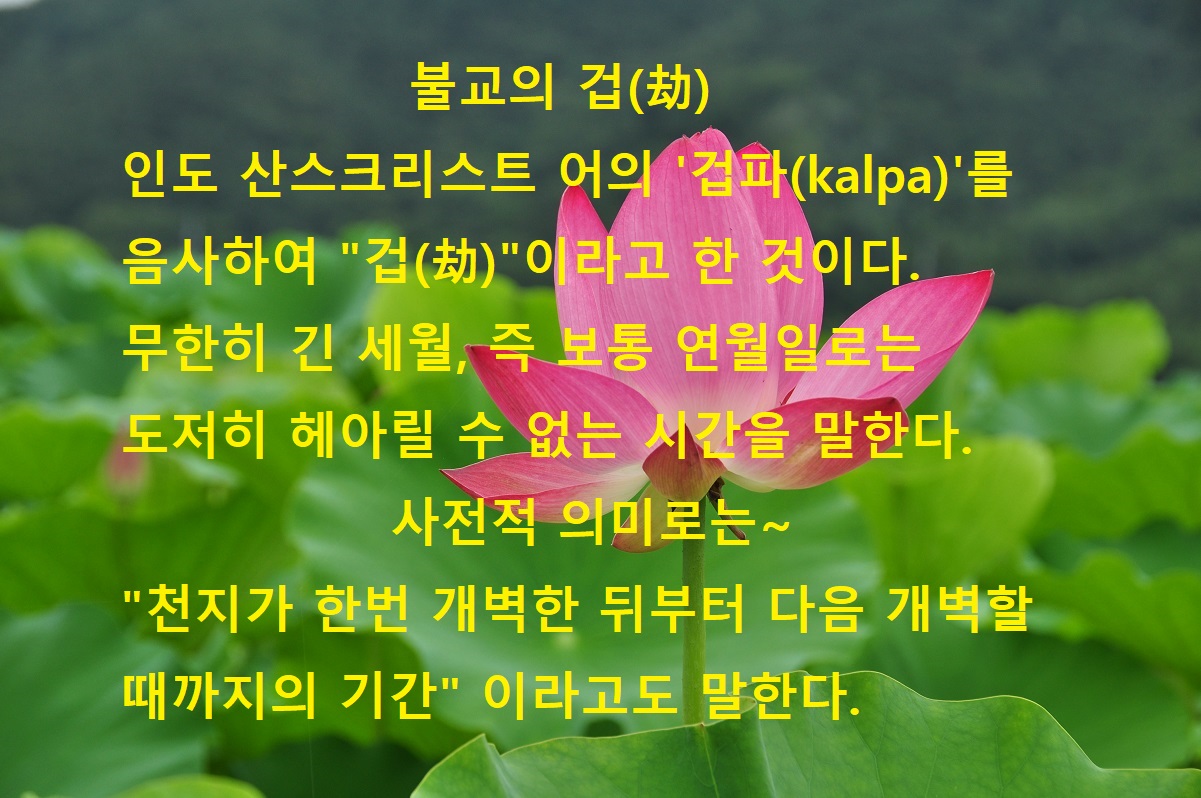 불교의 겁(劫)

인도 산스크리스트 어의 '겁파(kalpa)'를 음사하여 "겁(劫)"이라고 한 것이다. 무한히 긴 세월, 즉 보통 연월일로는 도저히 헤아릴 수 없는 시간을 말한다.

사전적 의미로는~

"천지가 한번 개벽한 뒤부터 다음 개벽할 때까지의 기간" 이라고도 말한다.